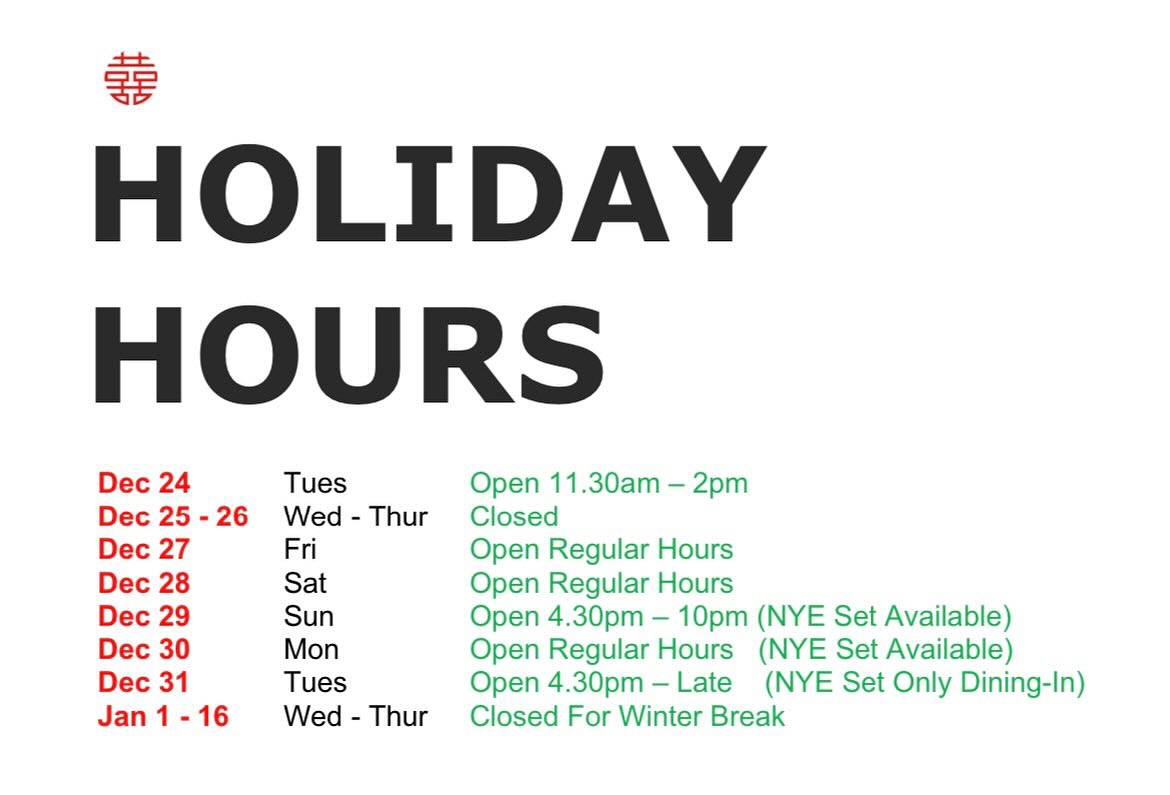 囍

HOLIDAY HOURS

| | | |
|---|---|---|
| Dec 24 | Tues | Open 11.30am – 2pm |
| Dec 25 - 26 | Wed - Thur | Closed |
| Dec 27 | Fri | Open Regular Hours |
| Dec 28 | Sat | Open Regular Hours |
| Dec 29 | Sun | Open 4.30pm – 10pm (NYE Set Available) |
| Dec 30 | Mon | Open Regular Hours (NYE Set Available) |
| Dec 31 | Tues | Open 4.30pm – Late (NYE Set Only Dining-In) |
| Jan 1 - 16 | Wed - Thur | Closed For Winter Break |